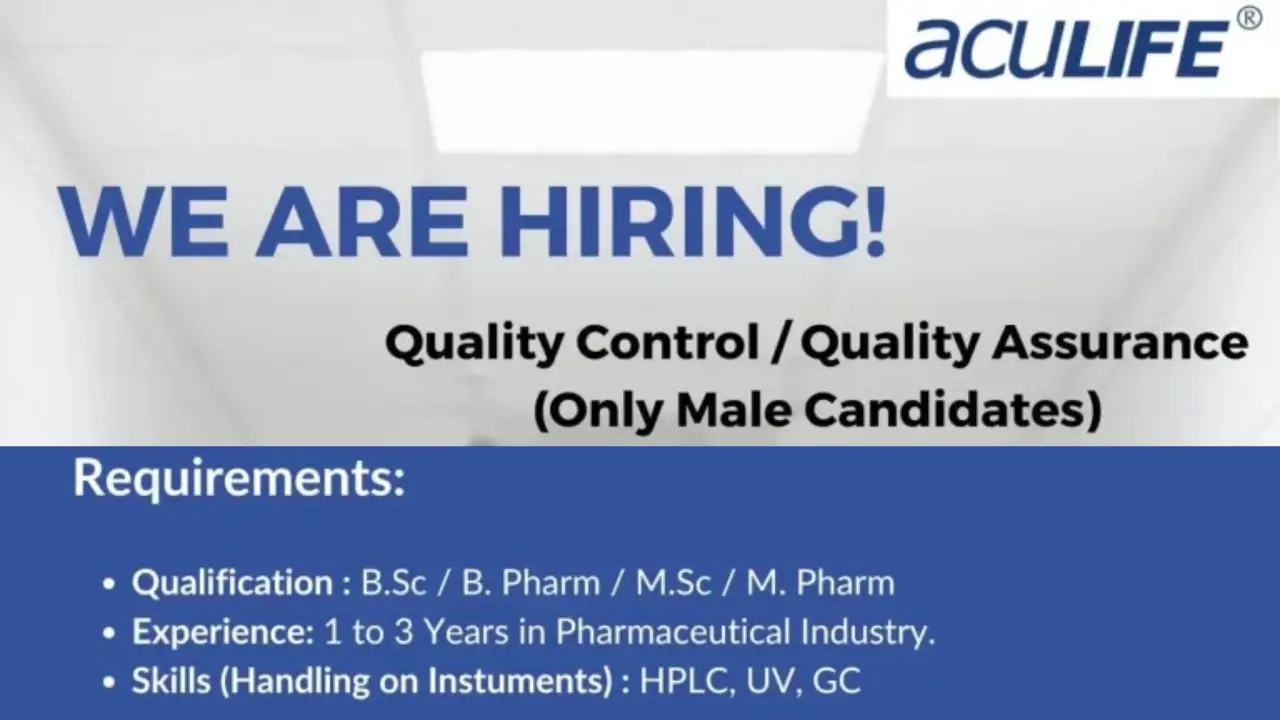 acuLIFE®

WE ARE HIRING!

Quality Control / Quality Assurance
(Only Male Candidates)

Requirements:

• Qualification : B.Sc / B. Pharm / M.Sc / M. Pharm
• Experience: 1 to 3 Years in Pharmaceutical Industry.
• Skills (Handling on Instuments) : HPLC, UV, GC